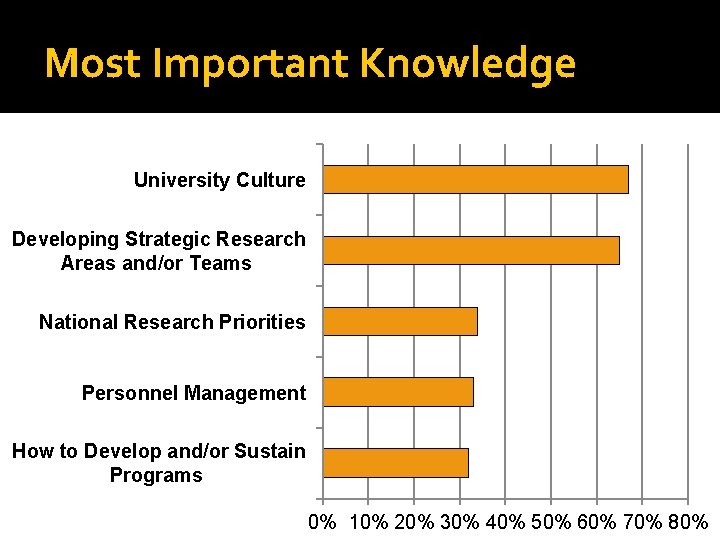 Most Important Knowledge

University Culture

Developing Strategic Research Areas and/or Teams

National Research Priorities

Personnel Management

How to Develop and/or Sustain Programs

0% 10% 20% 30% 40% 50% 60% 70% 80%